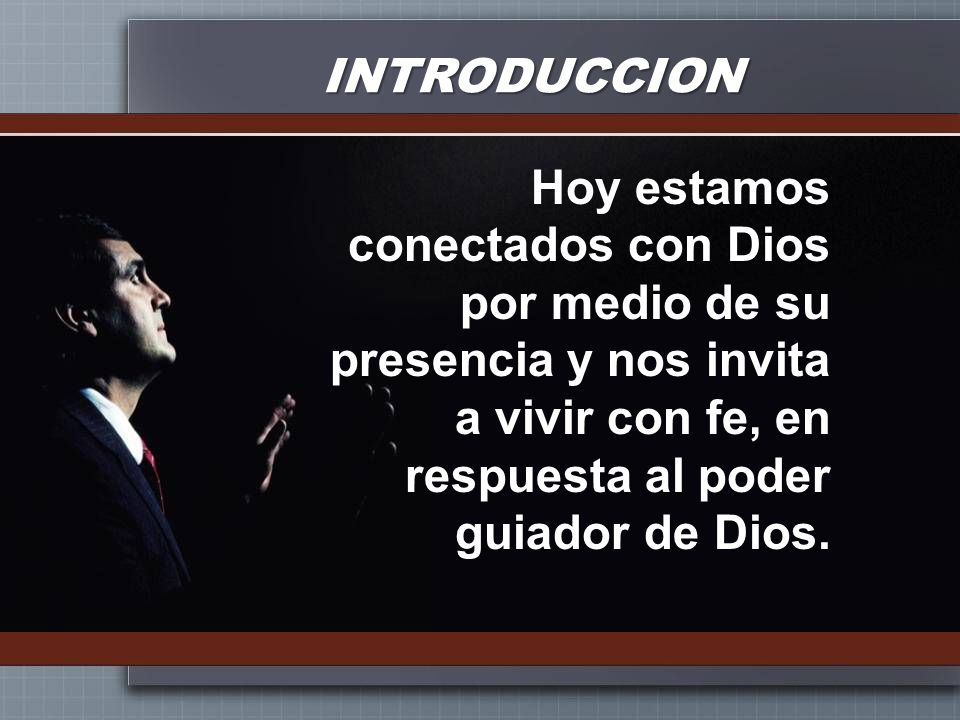 INTRODUCCION

Hoy estamos conectados con Dios por medio de su presencia y nos invita a vivir con fe, en respuesta al poder guiador de Dios.